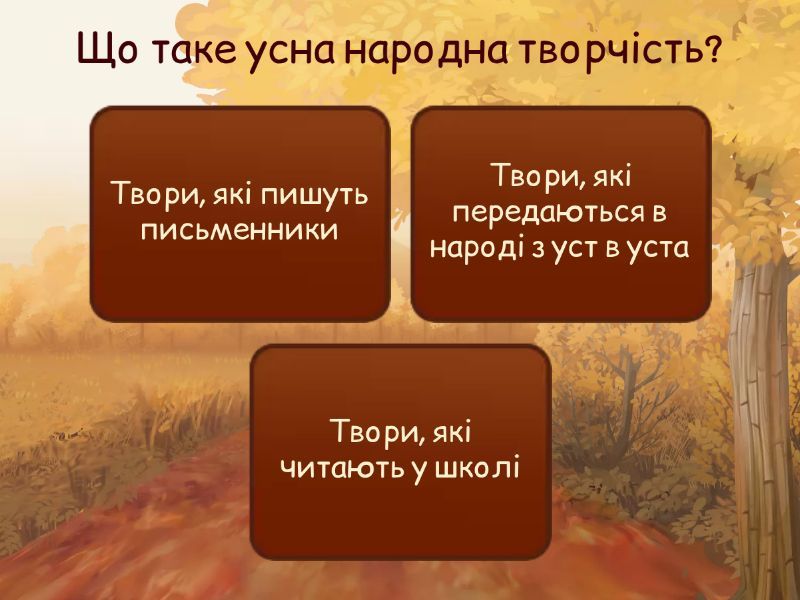 Що таке усна народна творчість?

Твори, які пишуть письменники

Твори, які передаються в народі з уст в уста

Твори, які читають у школі